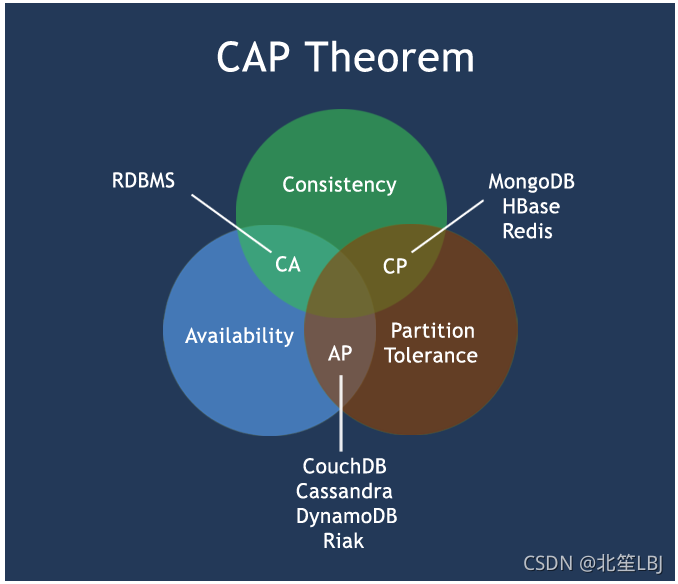 CAP Theorem

RDBMS

Consistency

MongoDB
HBase
Redis

CA

CP

Availability

Partition
Tolerance

AP

CouchDB
Cassandra
DynamoDB
Riak

CSDN @北笙LBJ